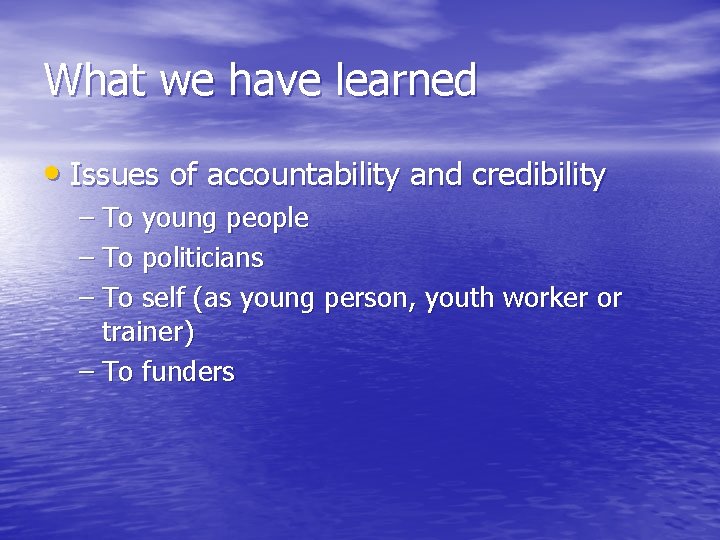 What we have learned

• Issues of accountability and credibility
– To young people
– To politicians
– To self (as young person, youth worker or trainer)
– To funders